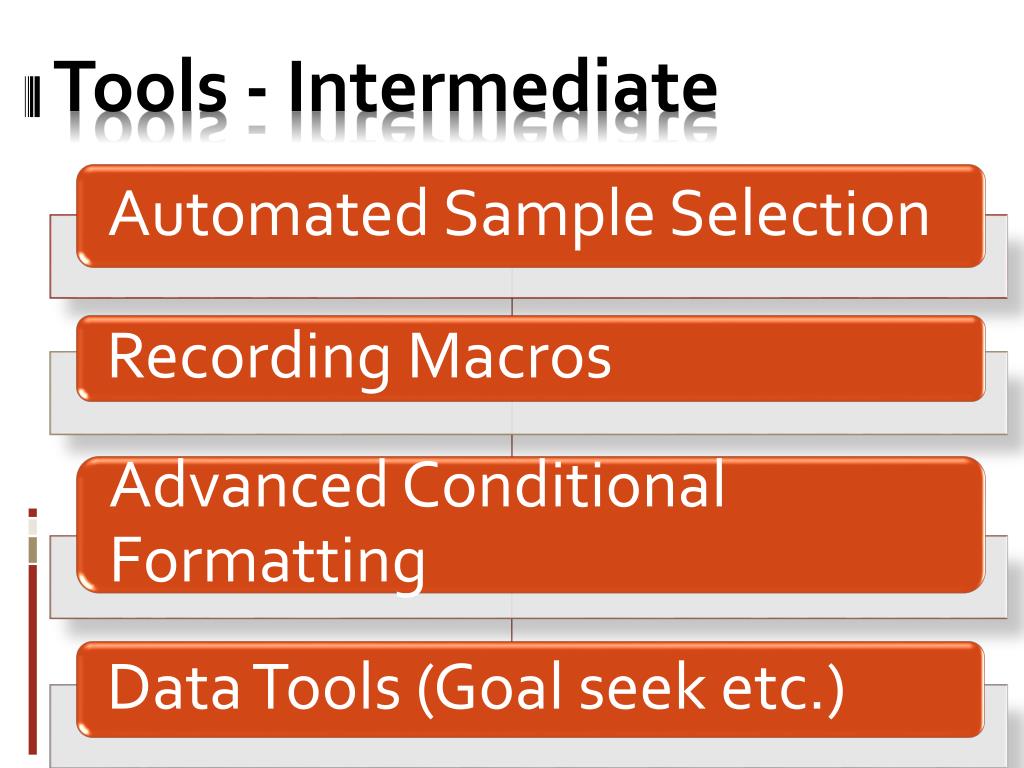 Tools - Intermediate

Automated Sample Selection

Recording Macros

Advanced Conditional Formatting

Data Tools (Goal seek etc.)